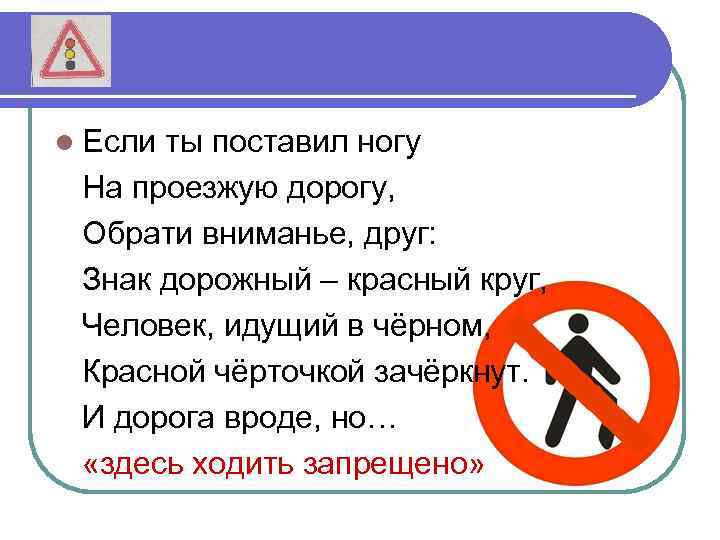 Если ты поставил ногу
На проезжую дорогу,
Обрати вниманье, друг:
Знак дорожный – красный круг,
Человек, идущий в чёрном,
Красной чёрточкой зачёркнут.
И дорога вроде, но…
«здесь ходить запрещено»